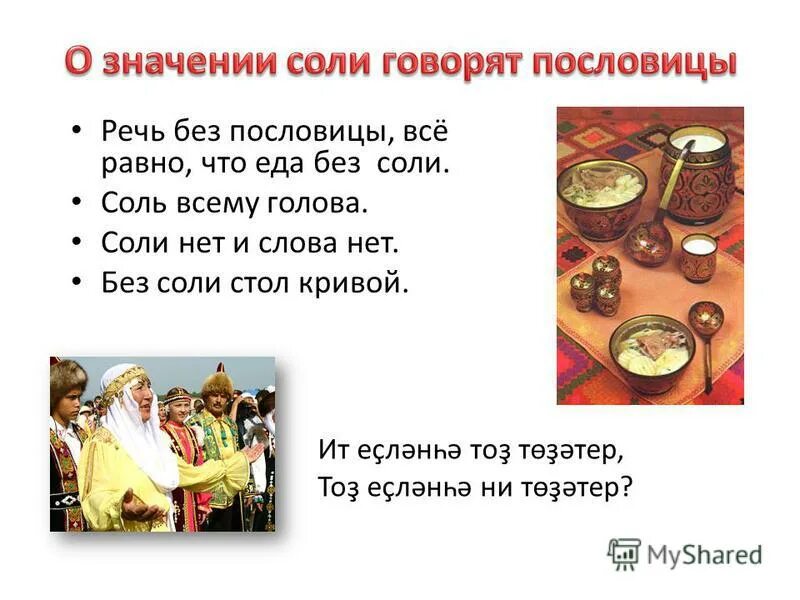 О значении соли говорят пословицы

• Речь без пословицы, всё равно, что еда без соли.
• Соль всему голова.
• Соли нет и слова нет.
• Без соли стол кривой.

Ит еҫләнһә тоҙ төҙәтер,
Тоҙ еҫләнһә ни төҙәтер?

MyShared